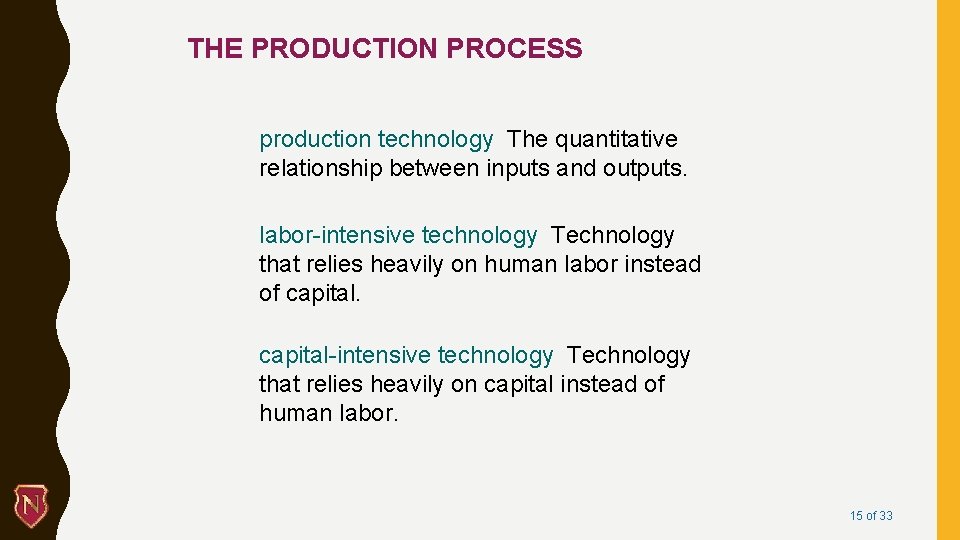 THE PRODUCTION PROCESS

production technology The quantitative relationship between inputs and outputs.

labor-intensive technology Technology that relies heavily on human labor instead of capital.

capital-intensive technology Technology that relies heavily on capital instead of human labor.

N

15 of 33